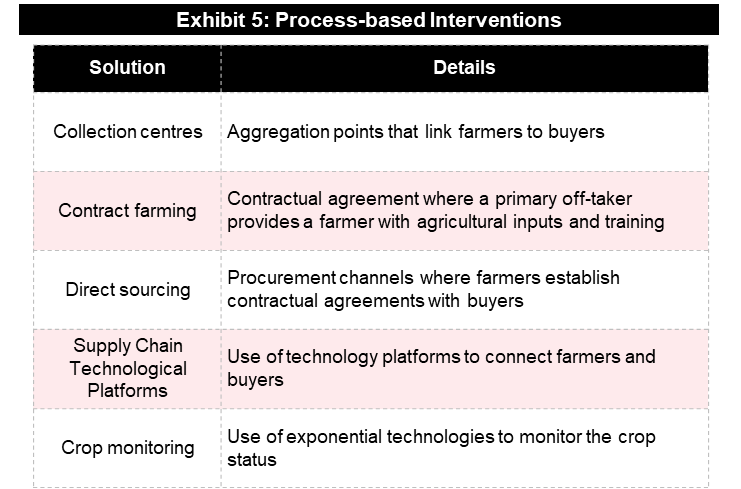 Exhibit 5: Process-based Interventions

| Solution | Details |
|---|---|
| Collection centres | Aggregation points that link farmers to buyers |
| Contract farming | Contractual agreement where a primary off-taker provides a farmer with agricultural inputs and training |
| Direct sourcing | Procurement channels where farmers establish contractual agreements with buyers |
| Supply Chain Technological Platforms | Use of technology platforms to connect farmers and buyers |
| Crop monitoring | Use of exponential technologies to monitor the crop status |